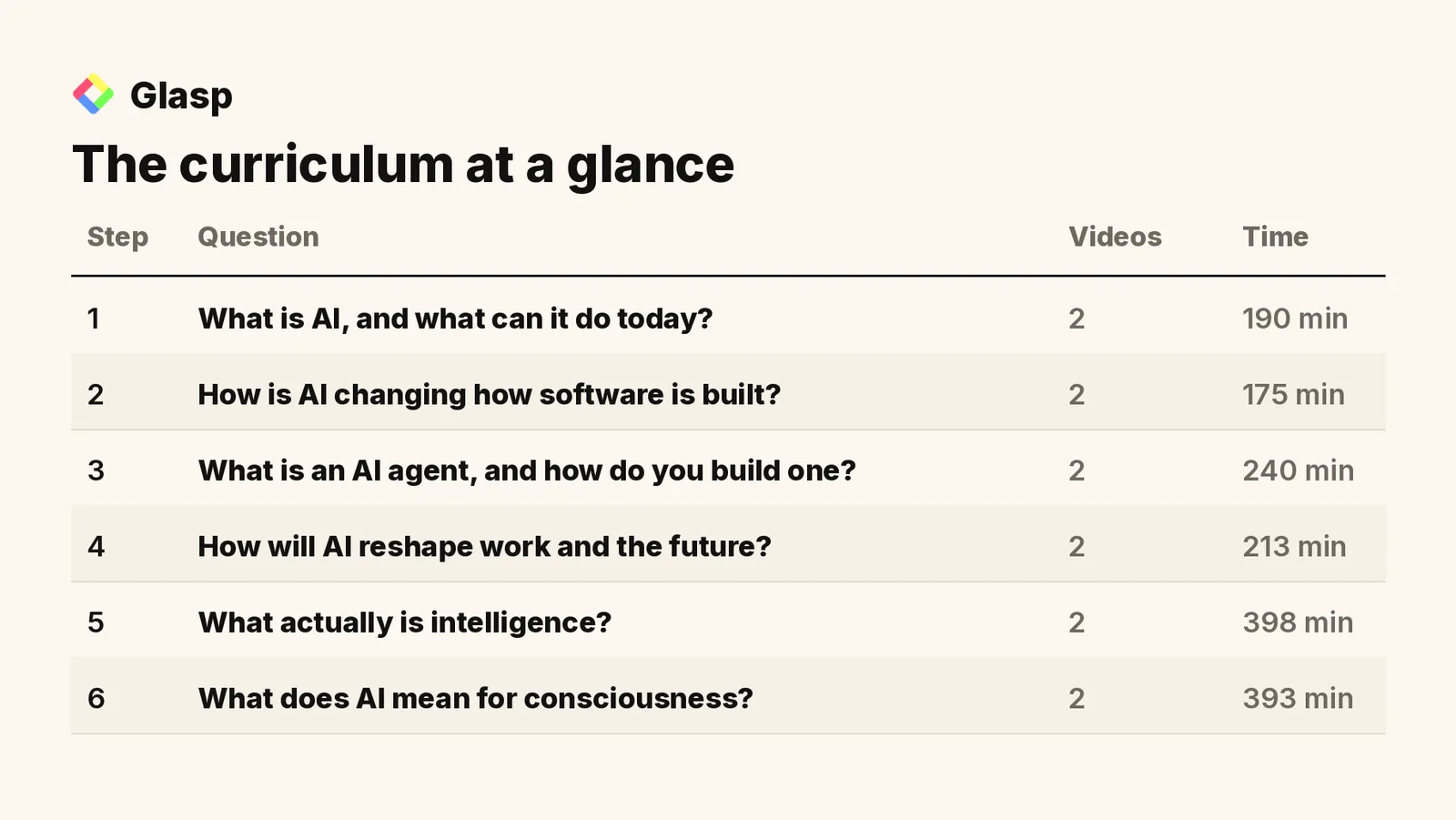 Glasp

The curriculum at a glance

| Step | Question | Videos | Time |
|---|---|---|---|
| 1 | What is AI, and what can it do today? | 2 | 190 min |
| 2 | How is AI changing how software is built? | 2 | 175 min |
| 3 | What is an AI agent, and how do you build one? | 2 | 240 min |
| 4 | How will AI reshape work and the future? | 2 | 213 min |
| 5 | What actually is intelligence? | 2 | 398 min |
| 6 | What does AI mean for consciousness? | 2 | 393 min |